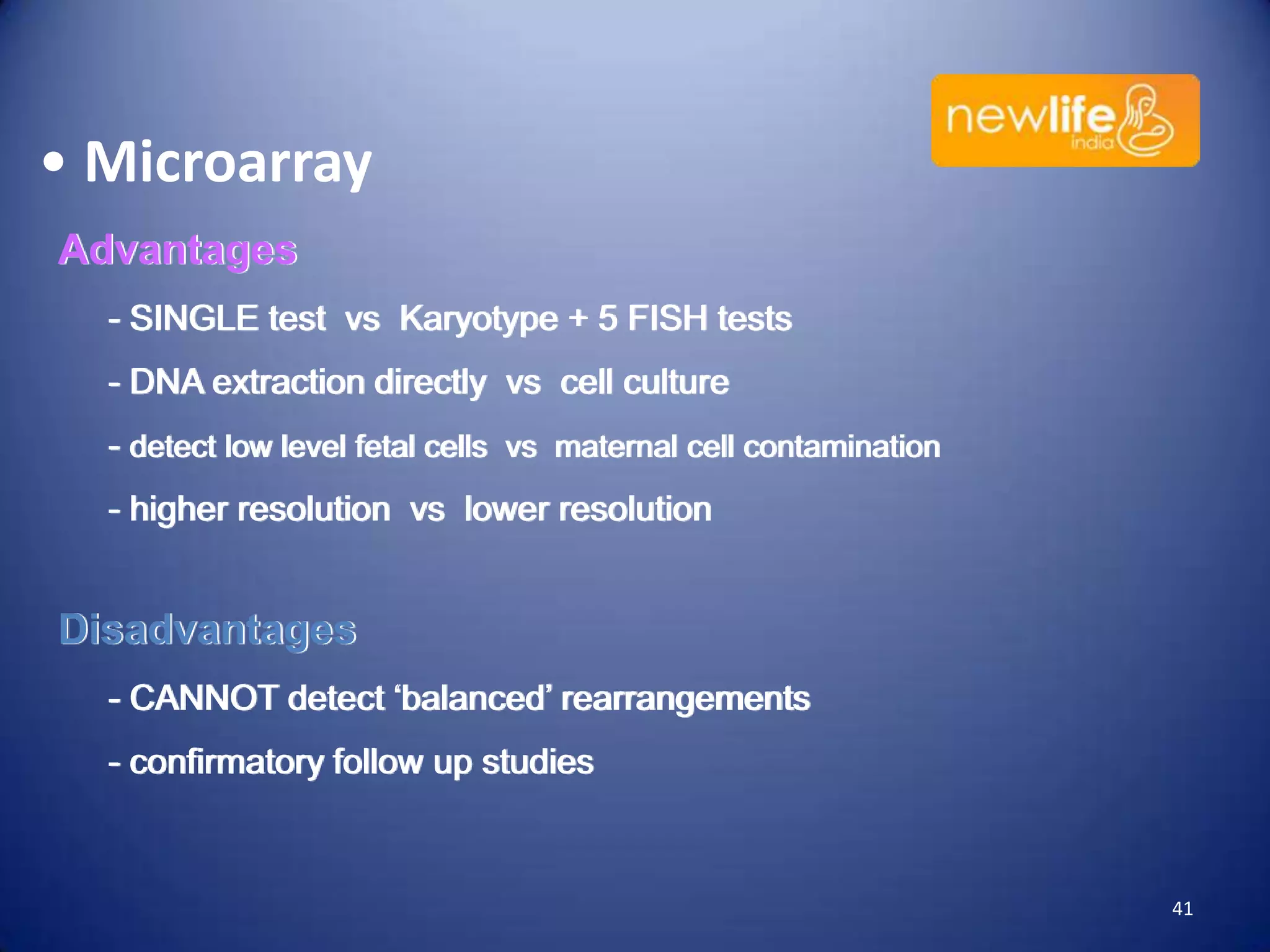 newlife
india

• Microarray

Advantages

- SINGLE test vs Karyotype + 5 FISH tests

- DNA extraction directly vs cell culture

- detect low level fetal cells vs maternal cell contamination

- higher resolution vs lower resolution

Disadvantages

- CANNOT detect ‘balanced’ rearrangements

- confirmatory follow up studies

41